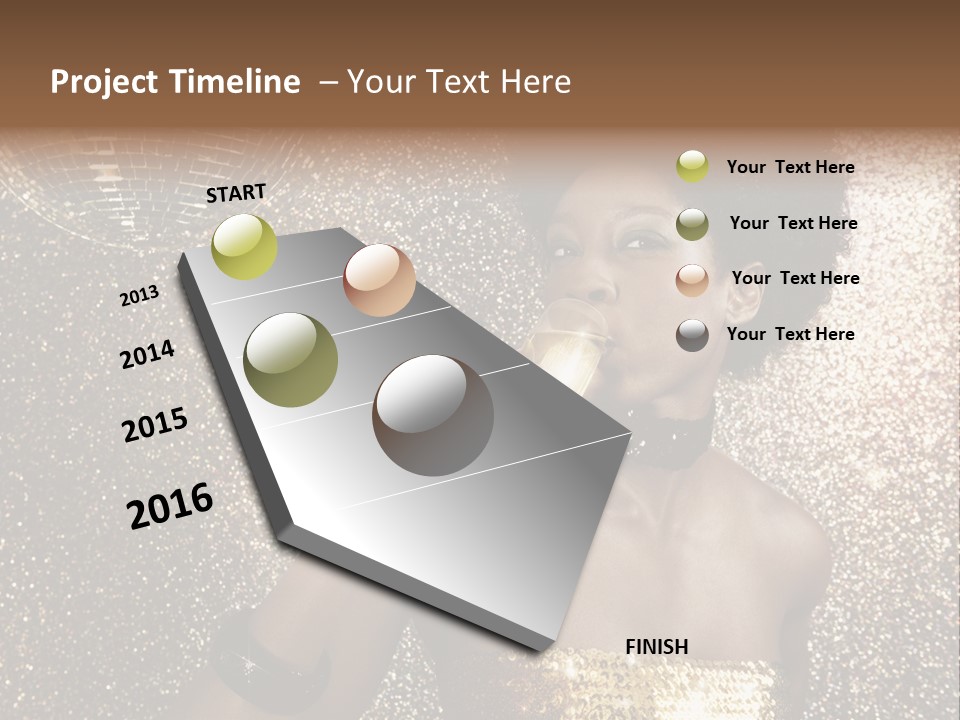 Project Timeline – Your Text Here

START

2013

2014

2015

2016

FINISH

Your Text Here

Your Text Here

Your Text Here

Your Text Here